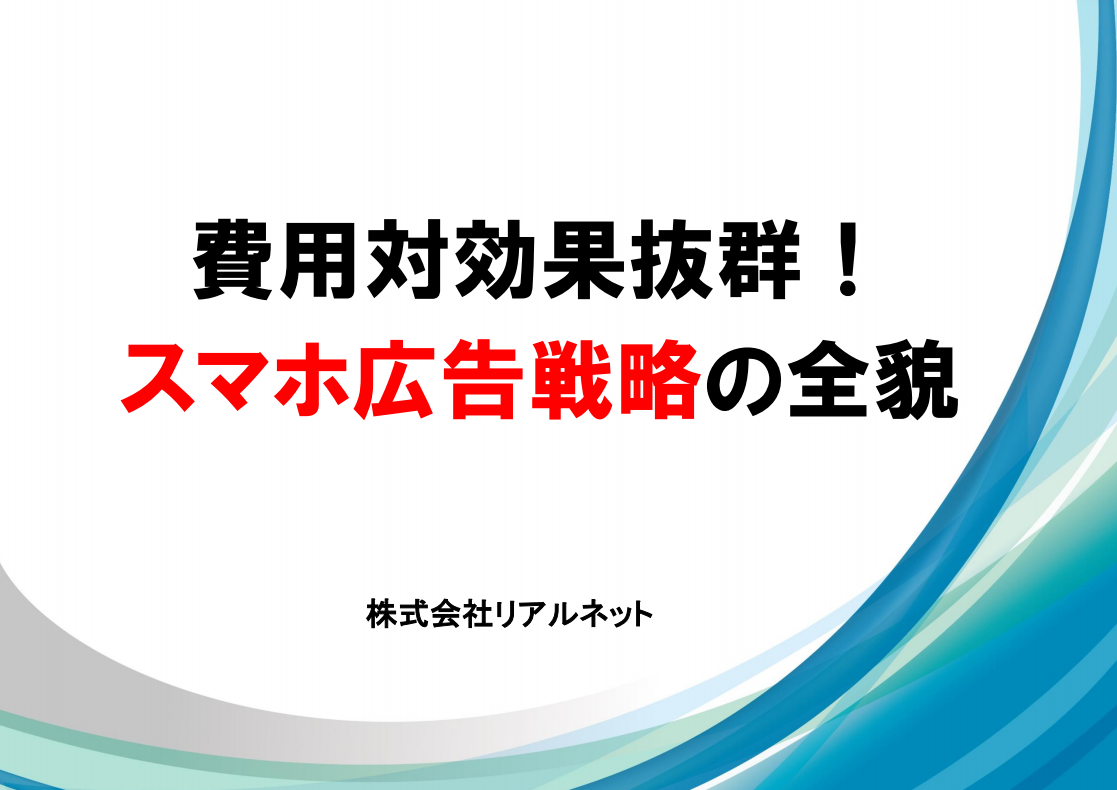 費用対効果抜群！
スマホ広告戦略の全貌

株式会社リアルネット